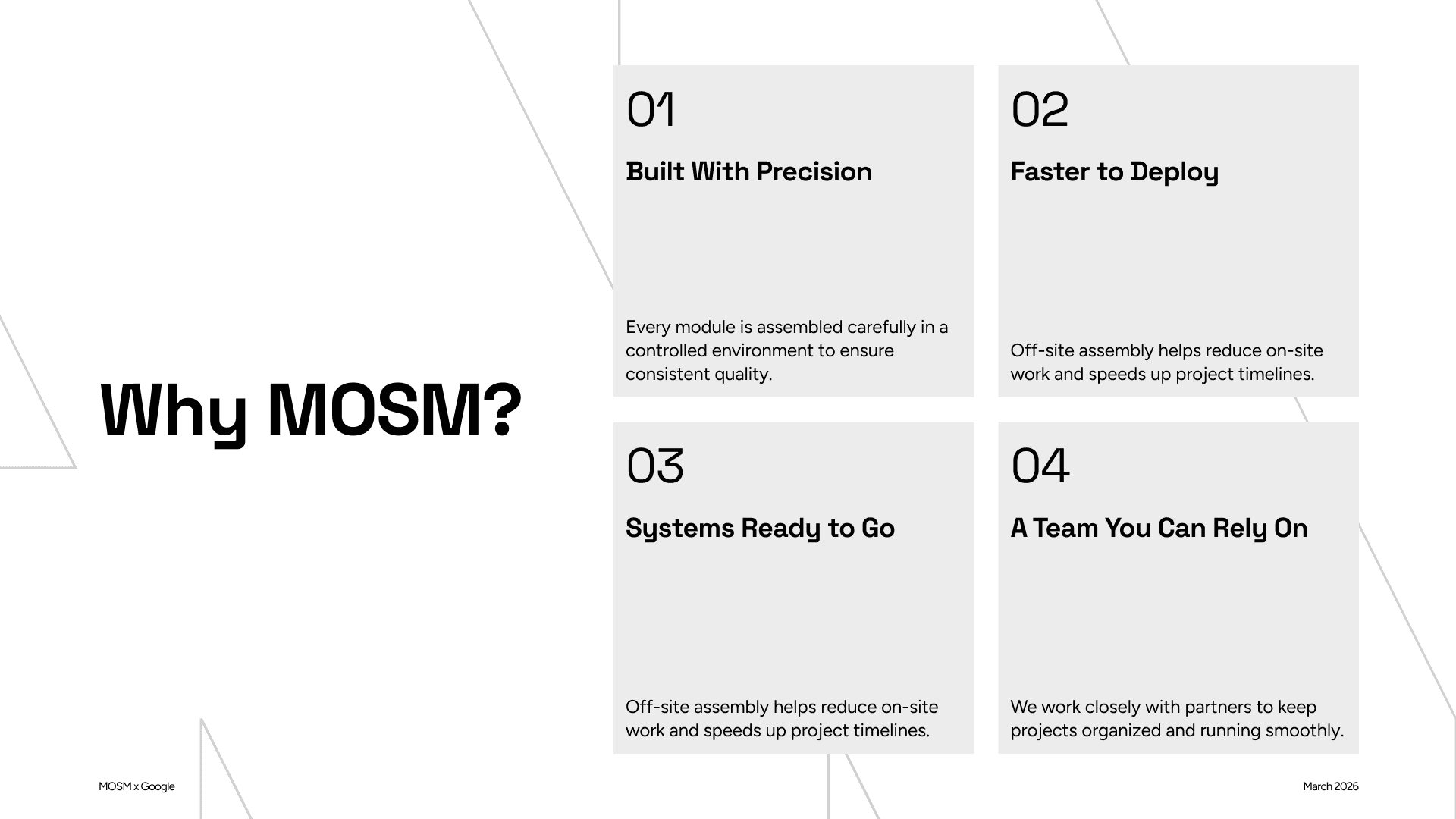 Why MOSM?

01

Built With Precision

Every module is assembled carefully in a controlled environment to ensure consistent quality.

02

Faster to Deploy

Off-site assembly helps reduce on-site work and speeds up project timelines.

03

Systems Ready to Go

Off-site assembly helps reduce on-site work and speeds up project timelines.

04

A Team You Can Rely On

We work closely with partners to keep projects organized and running smoothly.

MOSM x Google

March 2026